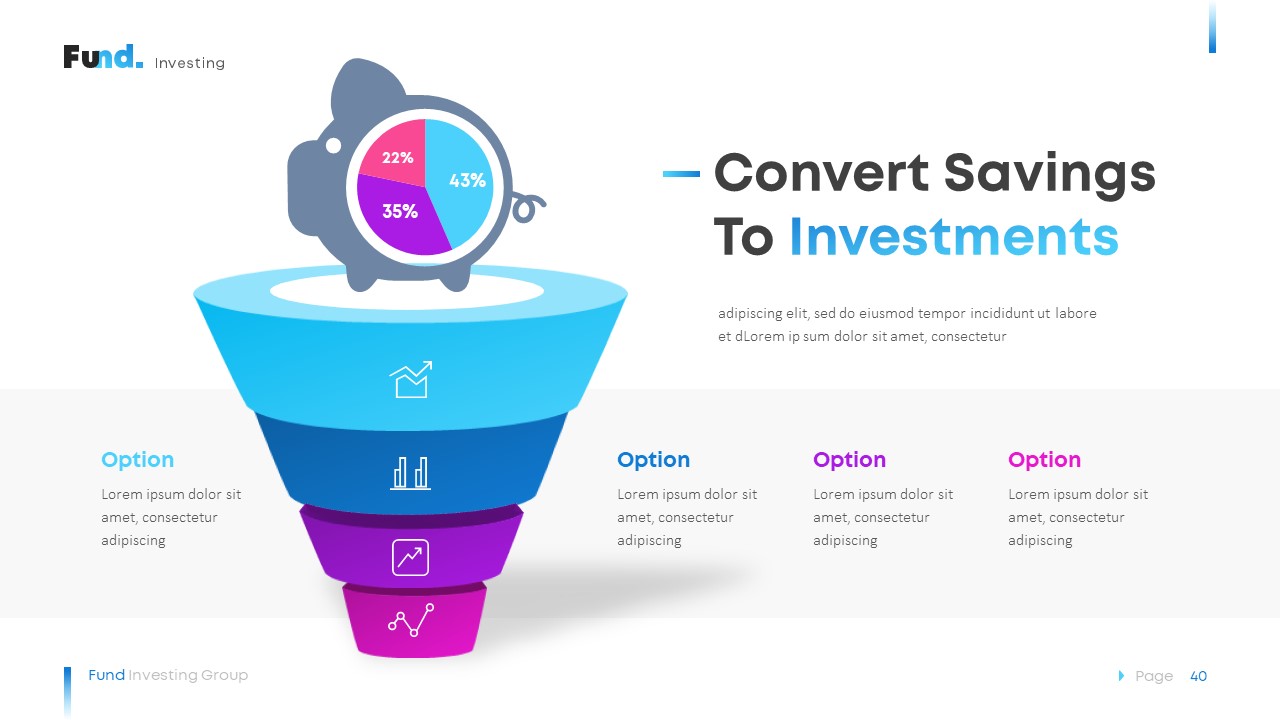 Fund. Investing

22%
43%
35%

Convert Savings To Investments

adipiscing elit, sed do eiusmod tempor incididunt ut labore et dLorem ip sum dolor sit amet, consectetur

Option
Lorem ipsum dolor sit amet, consectetur adipiscing

Option
Lorem ipsum dolor sit amet, consectetur adipiscing

Option
Lorem ipsum dolor sit amet, consectetur adipiscing

Option
Lorem ipsum dolor sit amet, consectetur adipiscing

Fund Investing Group

Page 40